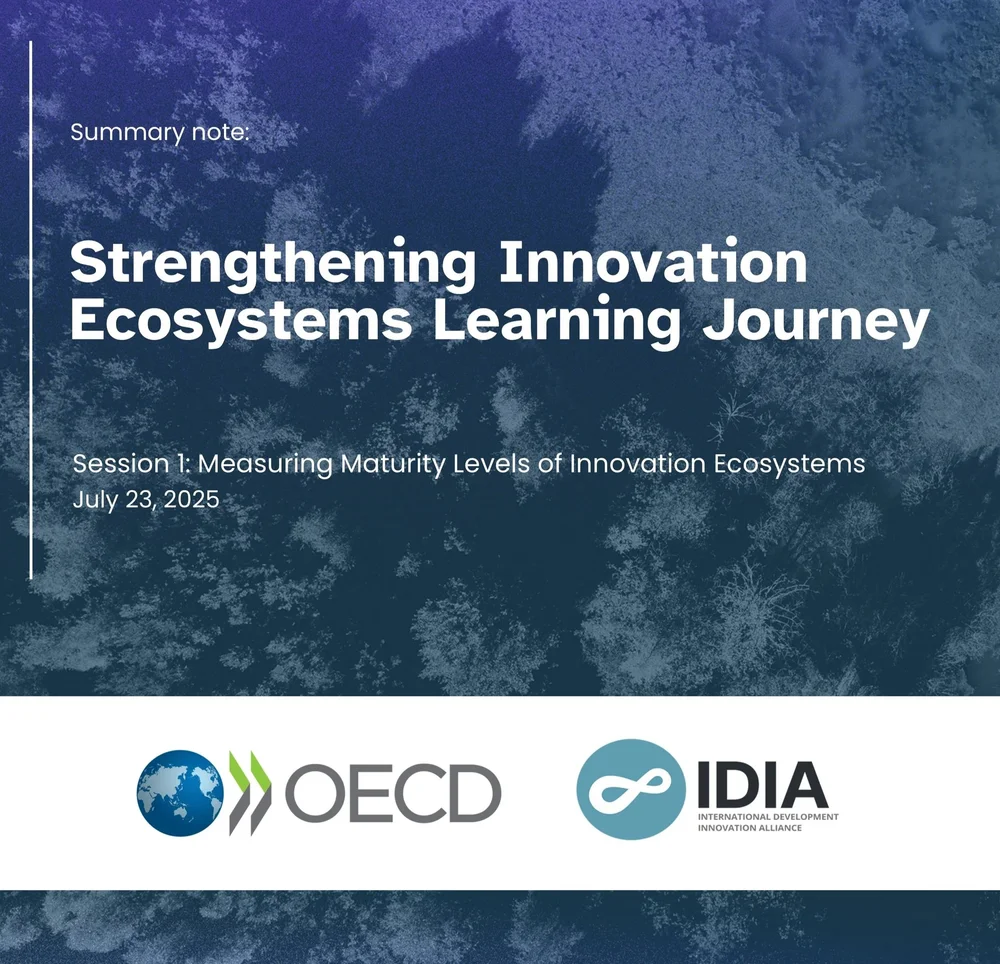 Summary note:

Strengthening Innovation Ecosystems Learning Journey

Session 1: Measuring Maturity Levels of Innovation Ecosystems
July 23, 2025

OECD

IDIA
INTERNATIONAL DEVELOPMENT INNOVATION ALLIANCE